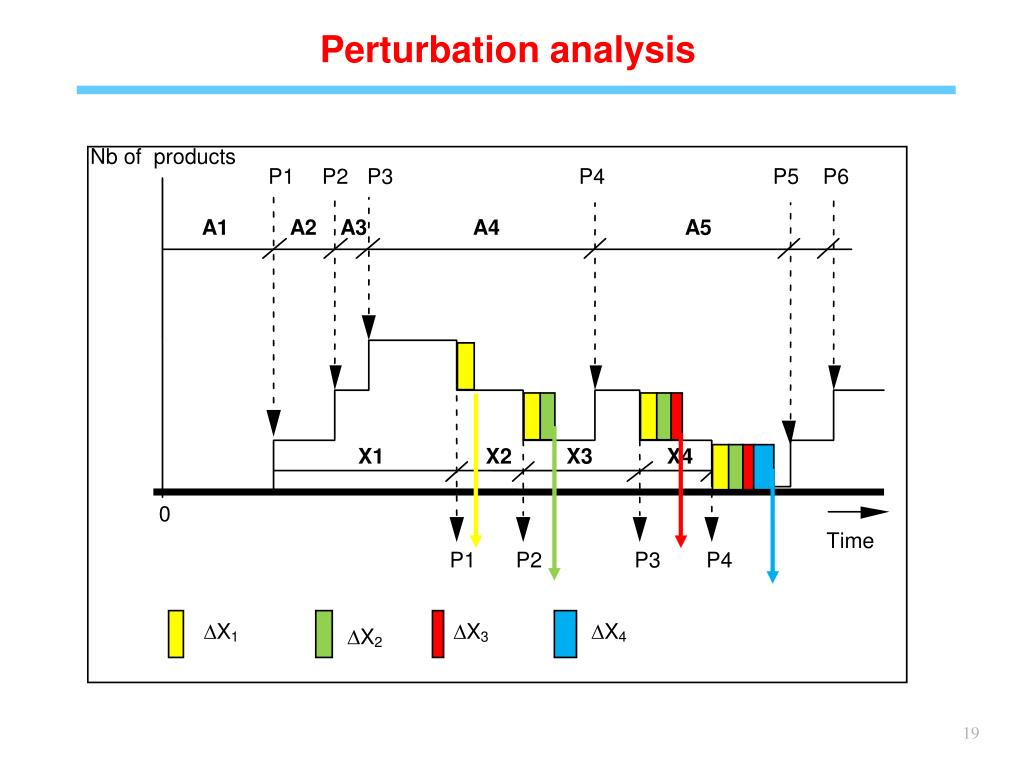 Perturbation analysis

Nb of products

P1 P2 P3 P4 P5 P6

A1 A2 A3 A4 A5

X1 X2 X3 X4

0

Time

P1 P2 P3 P4

$\Delta X_1$ $\Delta X_2$ $\Delta X_3$ $\Delta X_4$

19